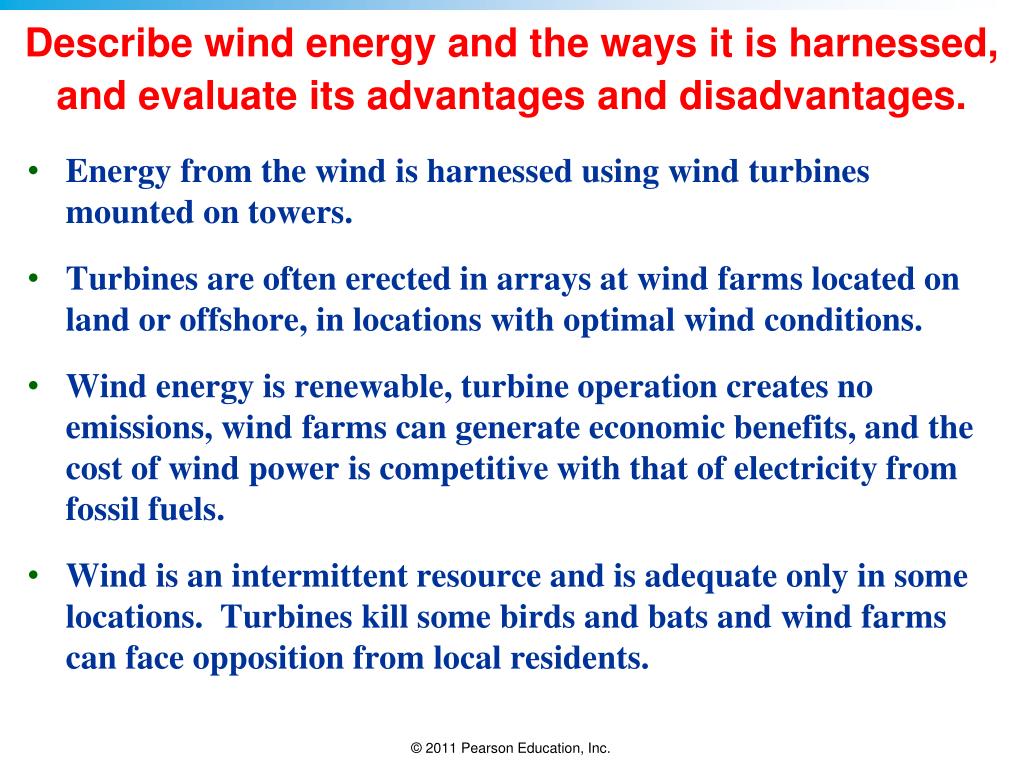 Describe wind energy and the ways it is harnessed, and evaluate its advantages and disadvantages.

• Energy from the wind is harnessed using wind turbines mounted on towers.

• Turbines are often erected in arrays at wind farms located on land or offshore, in locations with optimal wind conditions.

• Wind energy is renewable, turbine operation creates no emissions, wind farms can generate economic benefits, and the cost of wind power is competitive with that of electricity from fossil fuels.

• Wind is an intermittent resource and is adequate only in some locations. Turbines kill some birds and bats and wind farms can face opposition from local residents.

© 2011 Pearson Education, Inc.